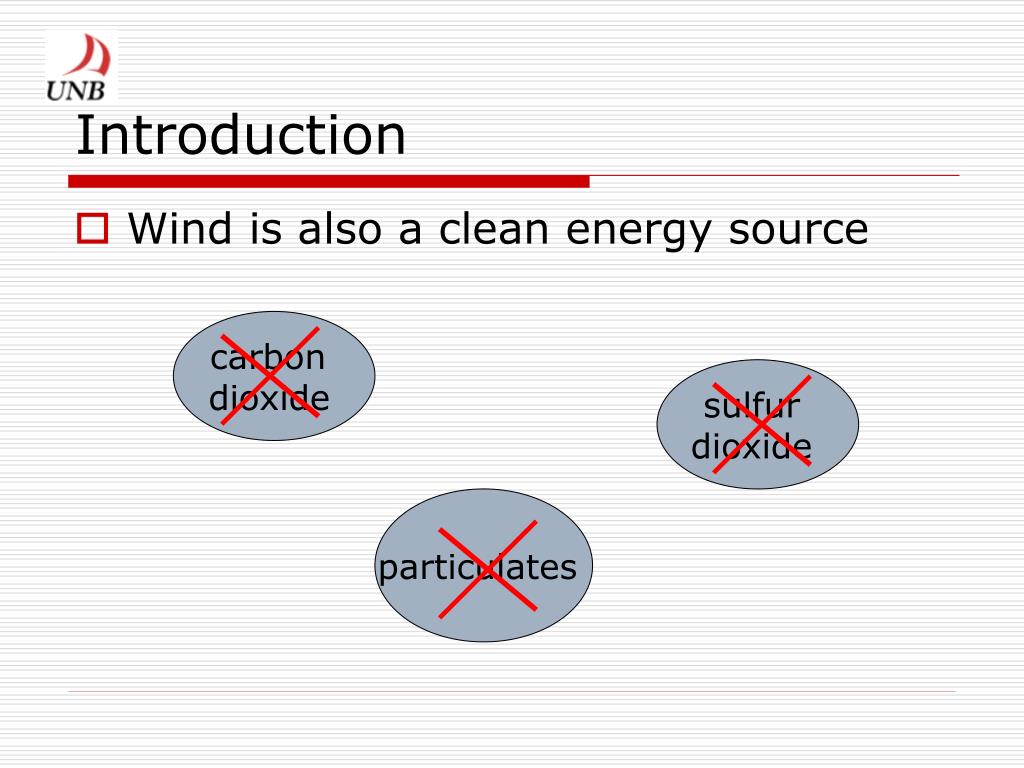 UNB

Introduction

Wind is also a clean energy source

carbon dioxide

sulfur dioxide

particulates